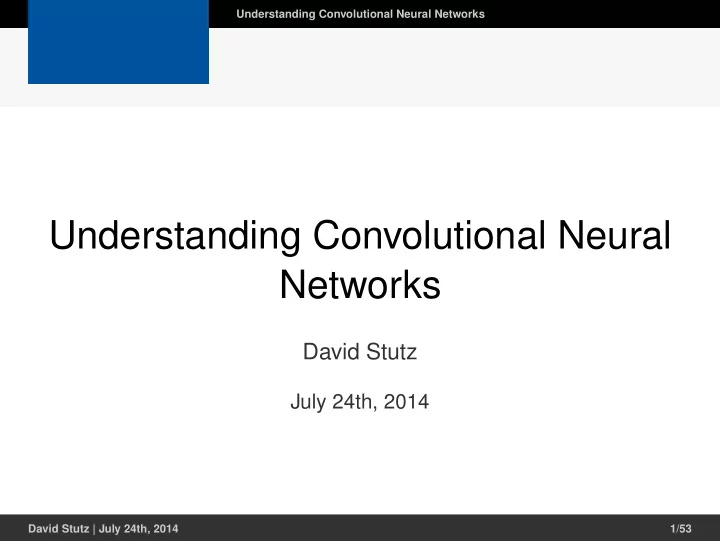 Understanding Convolutional Neural Networks

Understanding Convolutional Neural Networks

David Stutz

July 24th, 2014

David Stutz | July 24th, 2014

1/53